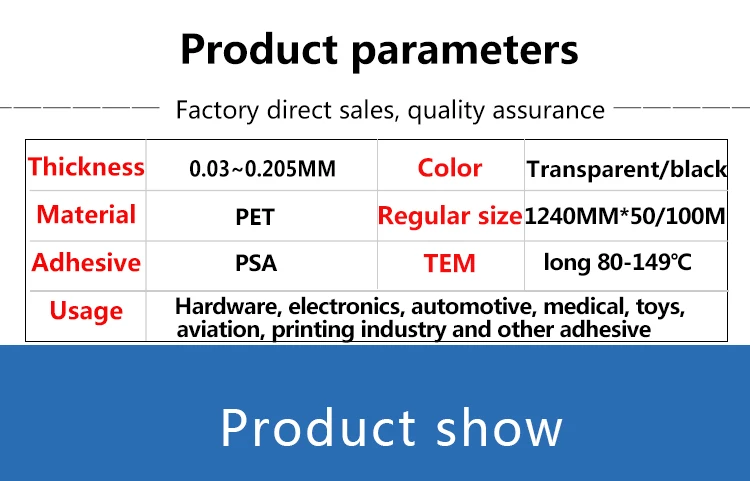 Product parameters

Factory direct sales, quality assurance

| Thickness | 0.03~0.205MM | Color | Transparent/black |
|---|---|---|---|
| Material | PET | Regular size | 1240MM*50/100M |
| Adhesive | PSA | TEM | long 80-149℃ |
| Usage | Hardware, electronics, automotive, medical, toys, aviation, printing industry and other adhesive | | |

Product show